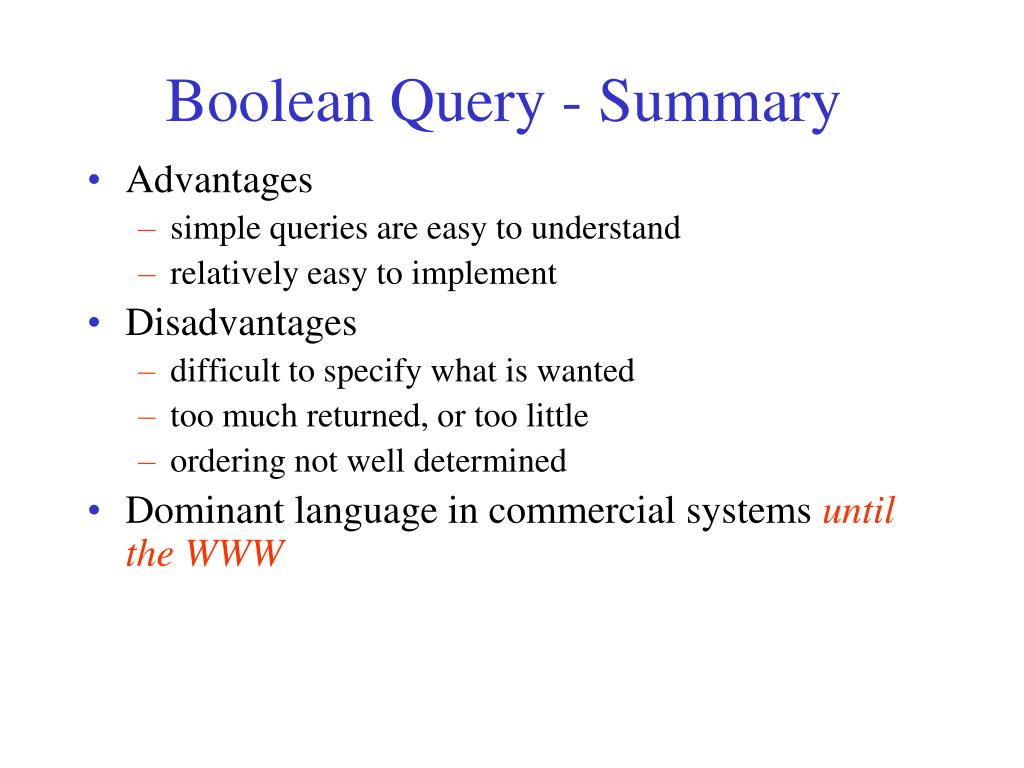 Boolean Query - Summary

• Advantages
– simple queries are easy to understand
– relatively easy to implement
• Disadvantages
– difficult to specify what is wanted
– too much returned, or too little
– ordering not well determined
• Dominant language in commercial systems until the WWW